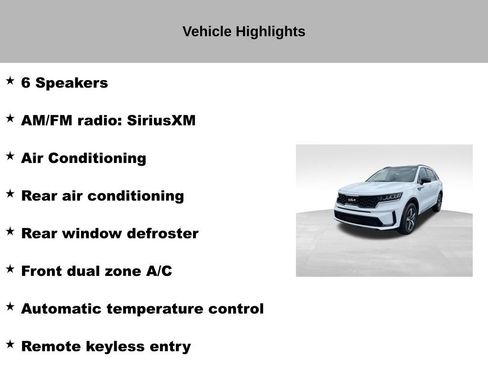 Vehicle Highlights

★ 6 Speakers

★ AM/FM radio: SiriusXM

★ Air Conditioning

★ Rear air conditioning

★ Rear window defroster

★ Front dual zone A/C

★ Automatic temperature control

★ Remote keyless entry